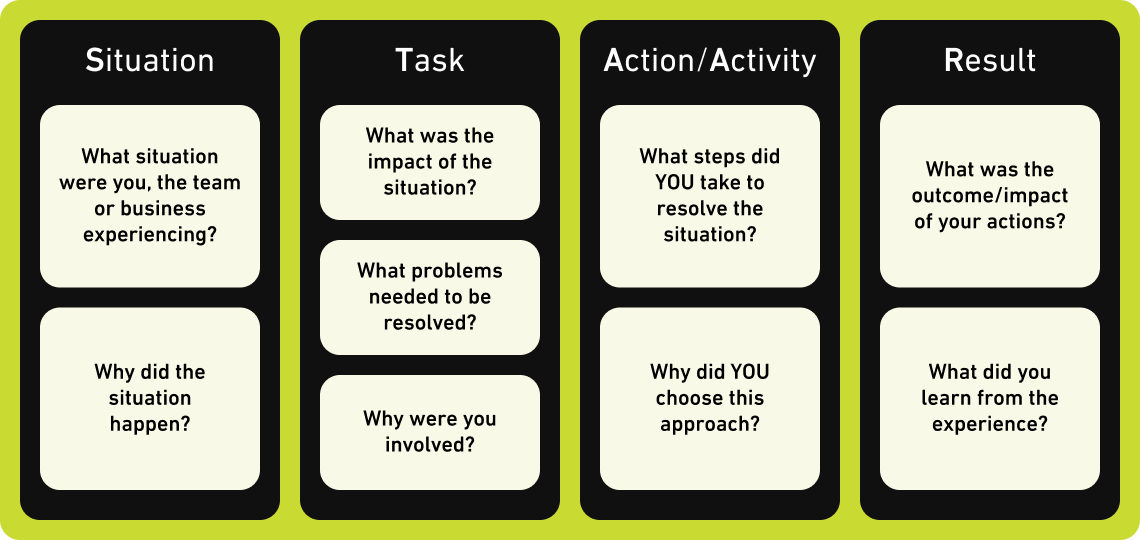 Situation

What situation were you, the team or business experiencing?

Why did the situation happen?

Task

What was the impact of the situation?

What problems needed to be resolved?

Why were you involved?

Action/Activity

What steps did YOU take to resolve the situation?

Why did YOU choose this approach?

Result

What was the outcome/impact of your actions?

What did you learn from the experience?